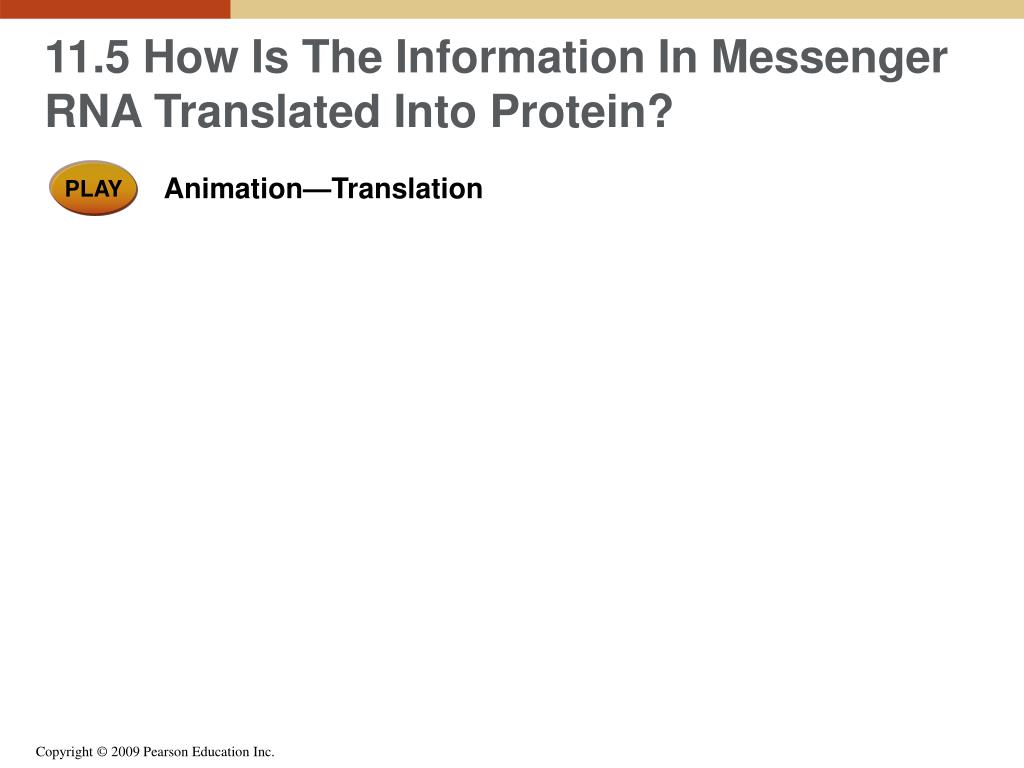 11.5 How Is The Information In Messenger RNA Translated Into Protein?

PLAY

Animation—Translation

Copyright © 2009 Pearson Education Inc.